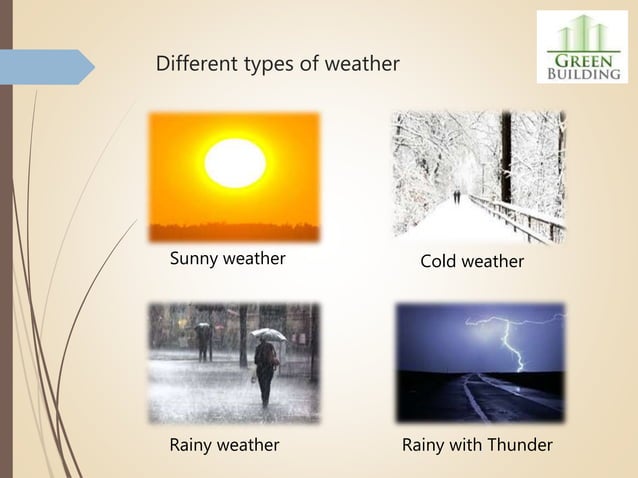 Different types of weather

GREEN BUILDING

Sunny weather

Cold weather

Rainy weather

Rainy with Thunder